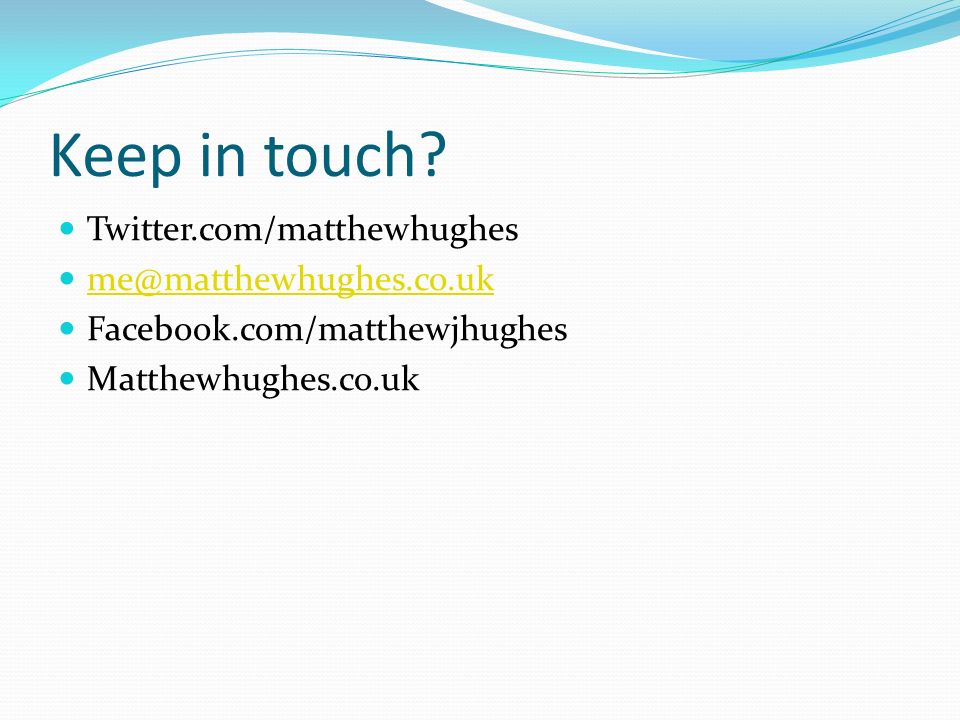 Keep in touch?

- Twitter.com/matthewhughes
- me@matthewhughes.co.uk
- Facebook.com/matthewjhughes
- Matthewhughes.co.uk